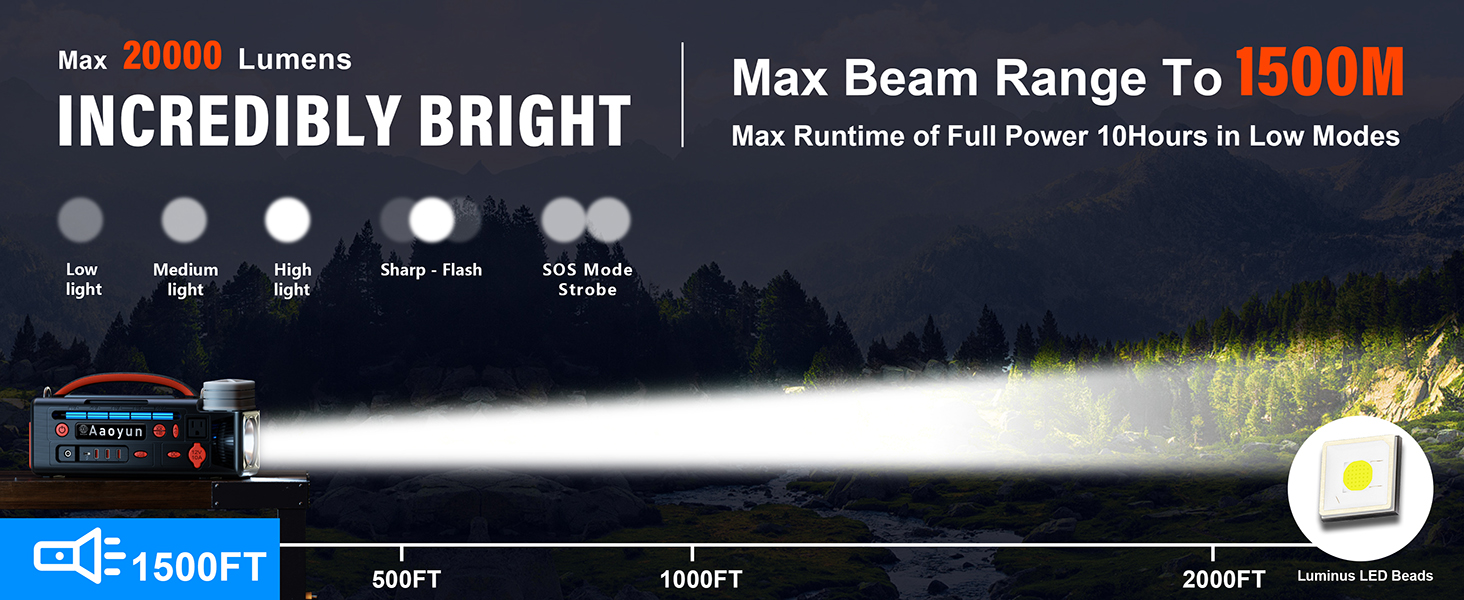 Max 20000 Lumens

INCREDIBLY BRIGHT

Max Beam Range To 1500M

Max Runtime of Full Power 10Hours in Low Modes

Low light

Medium light

High light

Sharp - Flash

SOS Mode Strobe

Aaoyun

1500FT

500FT

1000FT

2000FT

Luminus LED Beads